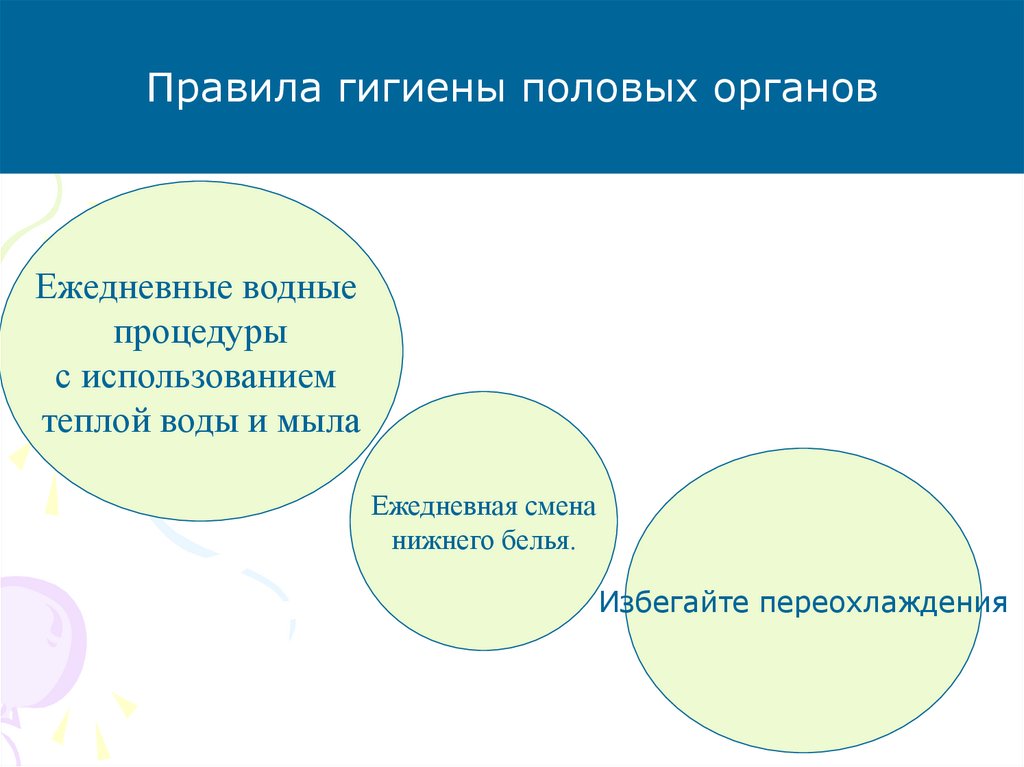 Правила гигиены половых органов

Ежедневные водные процедуры с использованием теплой воды и мыла

Ежедневная смена нижнего белья.

Избегайте переохлаждения